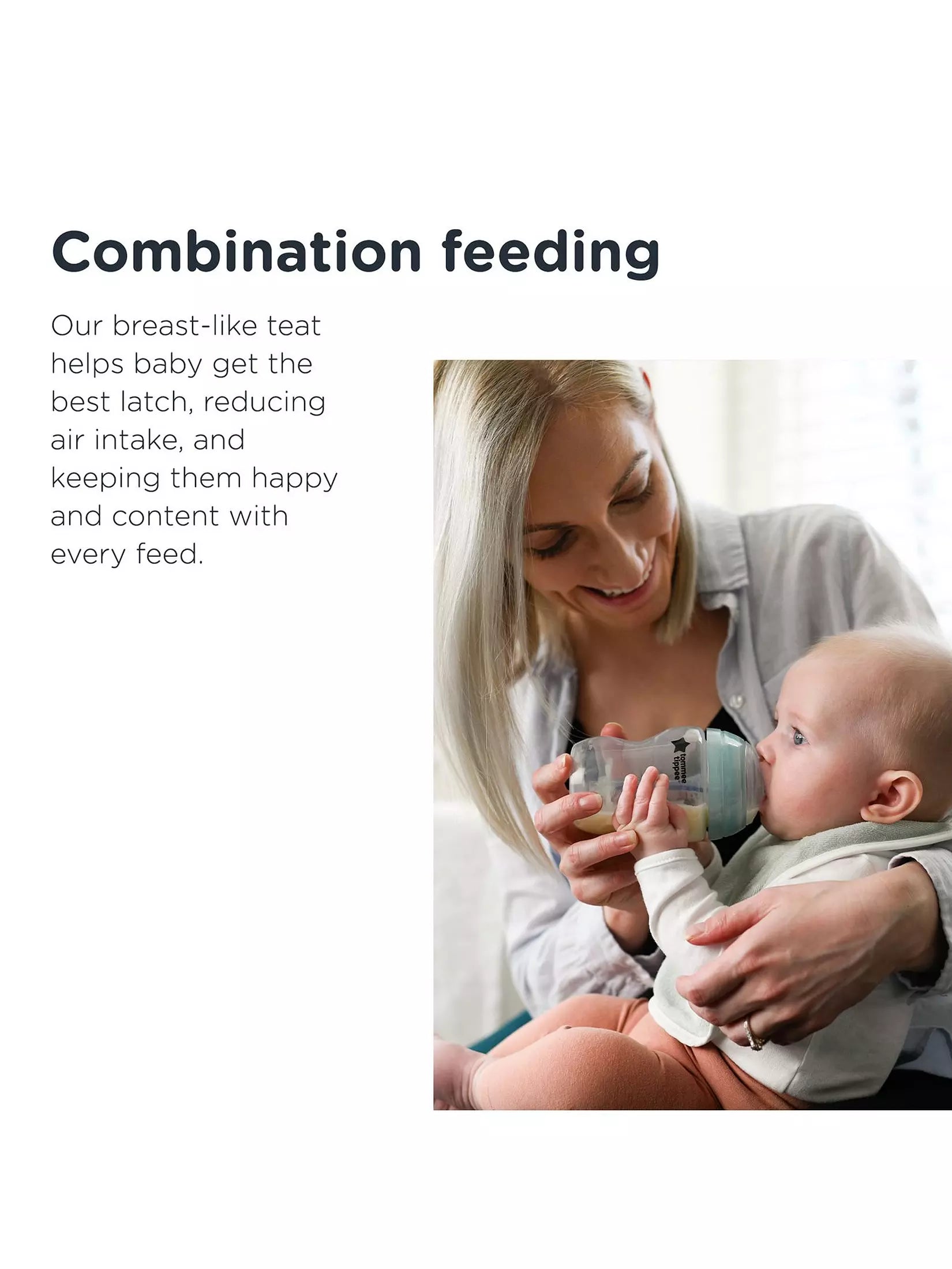 Combination feeding

Our breast-like teat helps baby get the best latch, reducing air intake, and keeping them happy and content with every feed.

tommee tippee